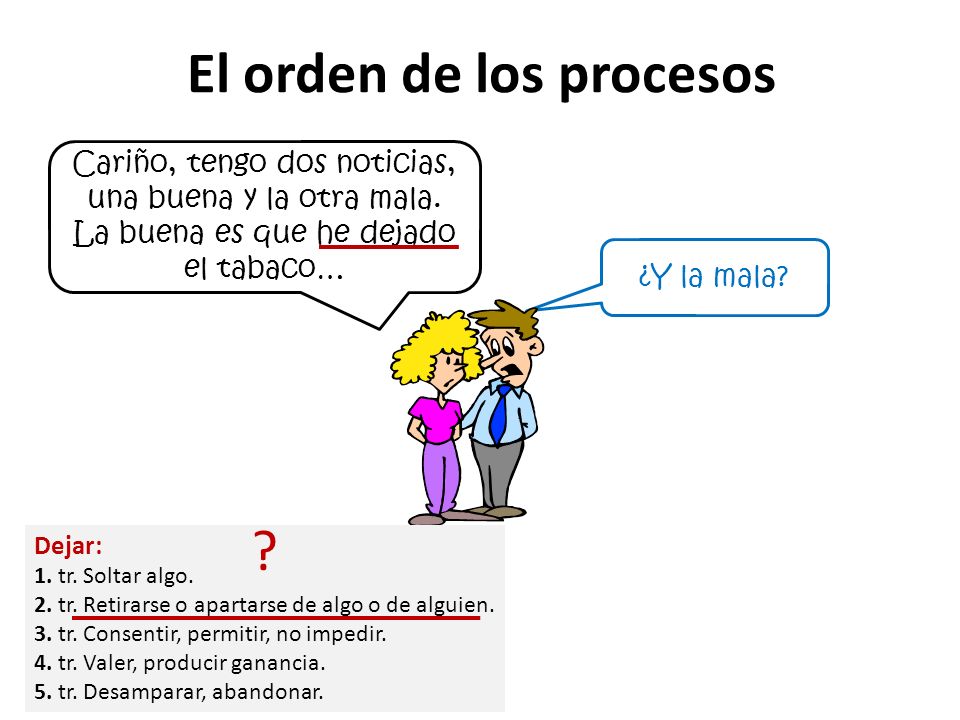 El orden de los procesos

Cariño, tengo dos noticias, una buena y la otra mala. La buena es que he dejado el tabaco…

¿Y la mala?

Dejar:
?
1. tr. Soltar algo.
2. tr. Retirarse o apartarse de algo o de alguien.
3. tr. Consentir, permitir, no impedir.
4. tr. Valer, producir ganancia.
5. tr. Desamparar, abandonar.